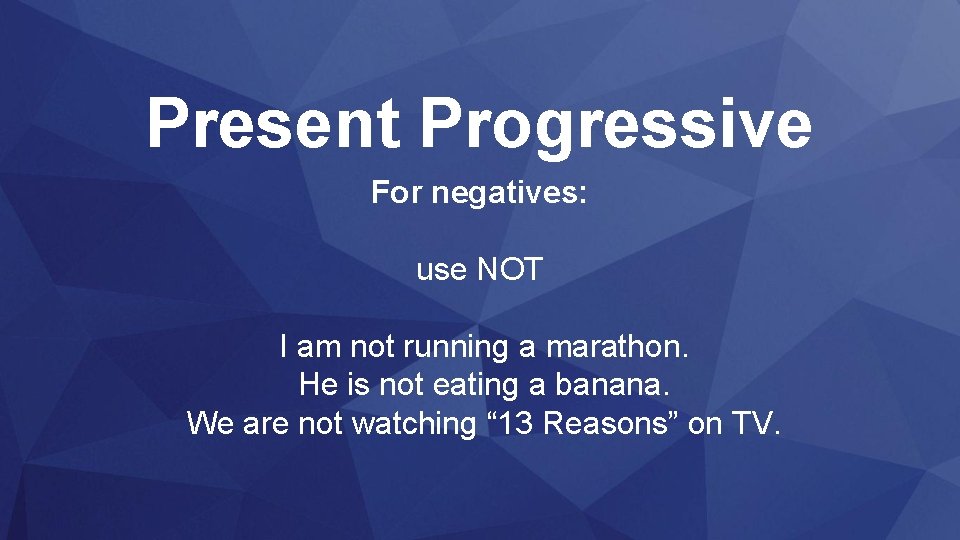 Present Progressive

For negatives:

use NOT

I am not running a marathon.
He is not eating a banana.
We are not watching “13 Reasons” on TV.